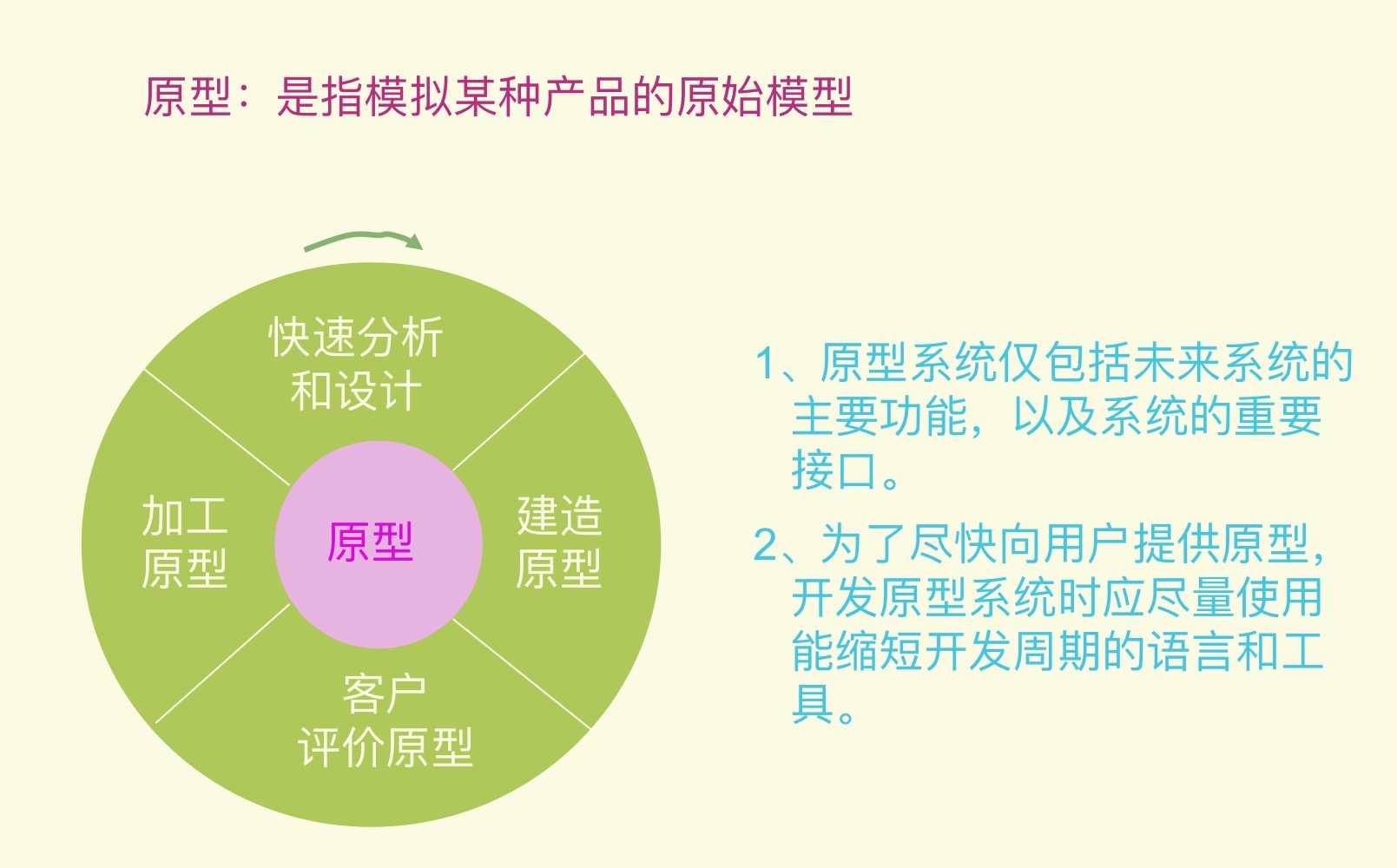 原型：是指模拟某种产品的原始模型

快速分析和设计

加工原型

原型

建造原型

客户评价原型

1、原型系统仅包括未来系统的主要功能，以及系统的重要接口。

2、为了尽快向用户提供原型，开发原型系统时应尽量使用能缩短开发周期的语言和工具。